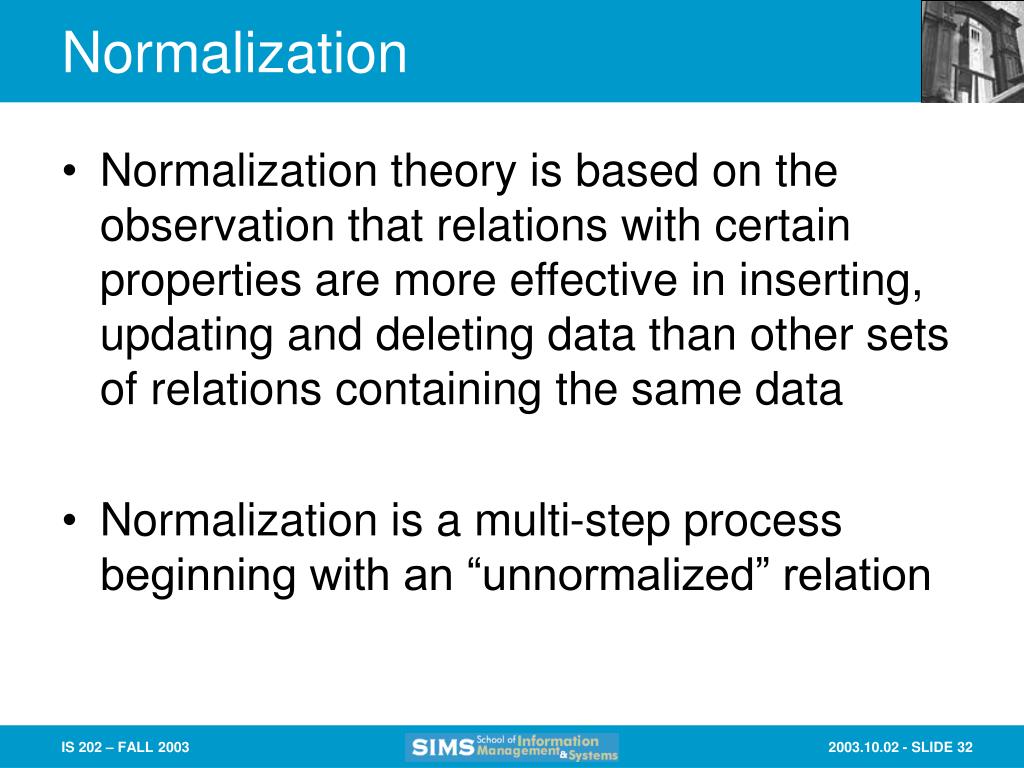 Normalization

• Normalization theory is based on the observation that relations with certain properties are more effective in inserting, updating and deleting data than other sets of relations containing the same data

• Normalization is a multi-step process beginning with an “unnormalized” relation

IS 202 – FALL 2003

SIMS School of Information Management & Systems

2003.10.02 - SLIDE 32